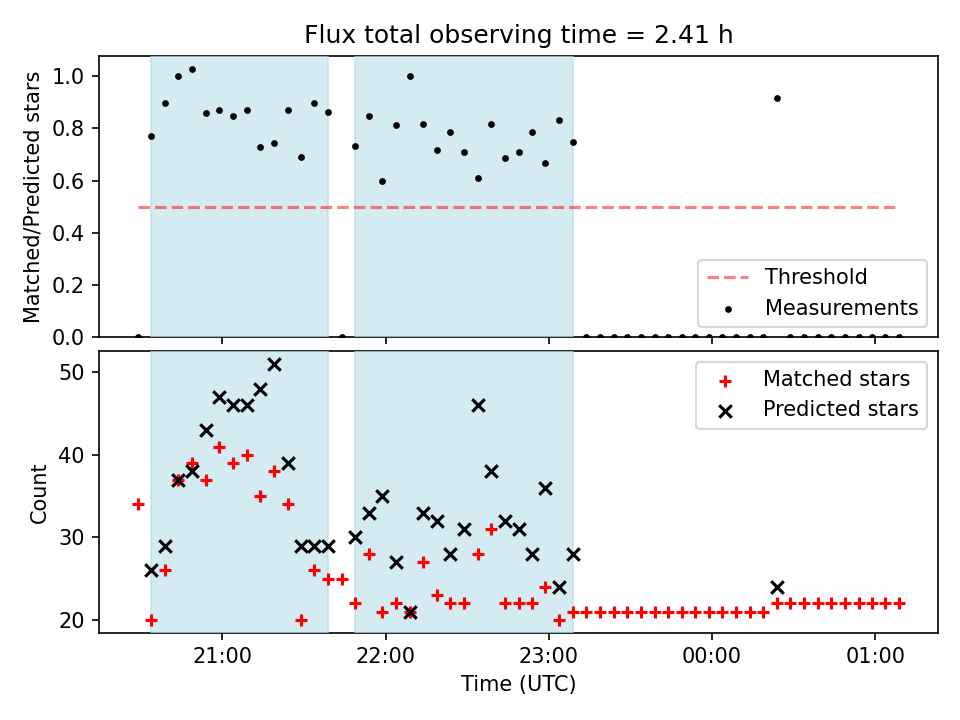 Flux total observing time = 2.41 h

Matched/Predicted stars

1.0
0.8
0.6
0.4
0.2
0.0

Threshold
Measurements

Count

50
40
30
20

Matched stars
Predicted stars

21:00
22:00
23:00
00:00
01:00

Time (UTC)